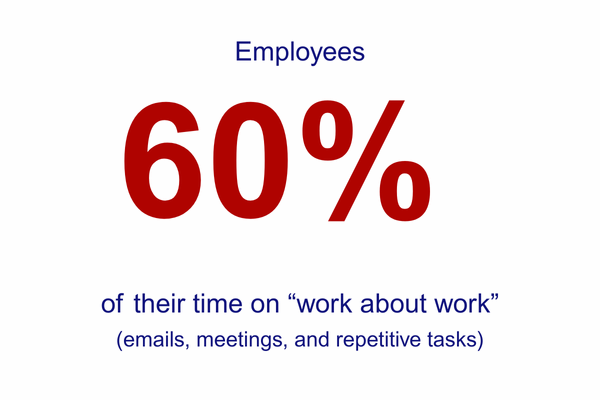 Employees

60%

of their time on “work about work”
(emails, meetings, and repetitive tasks)